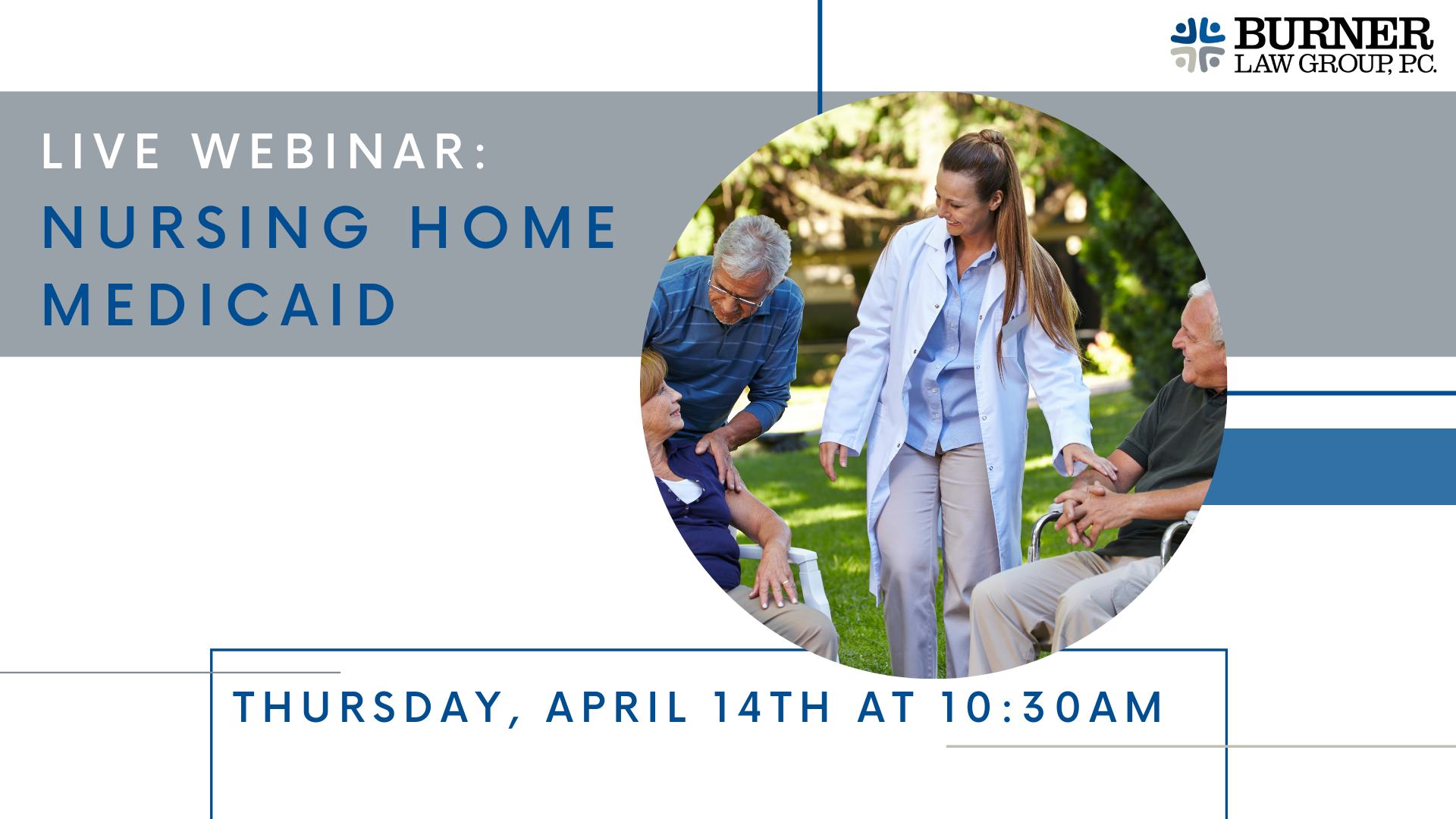 BURNER
LAW GROUP, P.C.

LIVE WEBINAR:
NURSING HOME MEDICAID

THURSDAY, APRIL 14TH AT 10:30AM